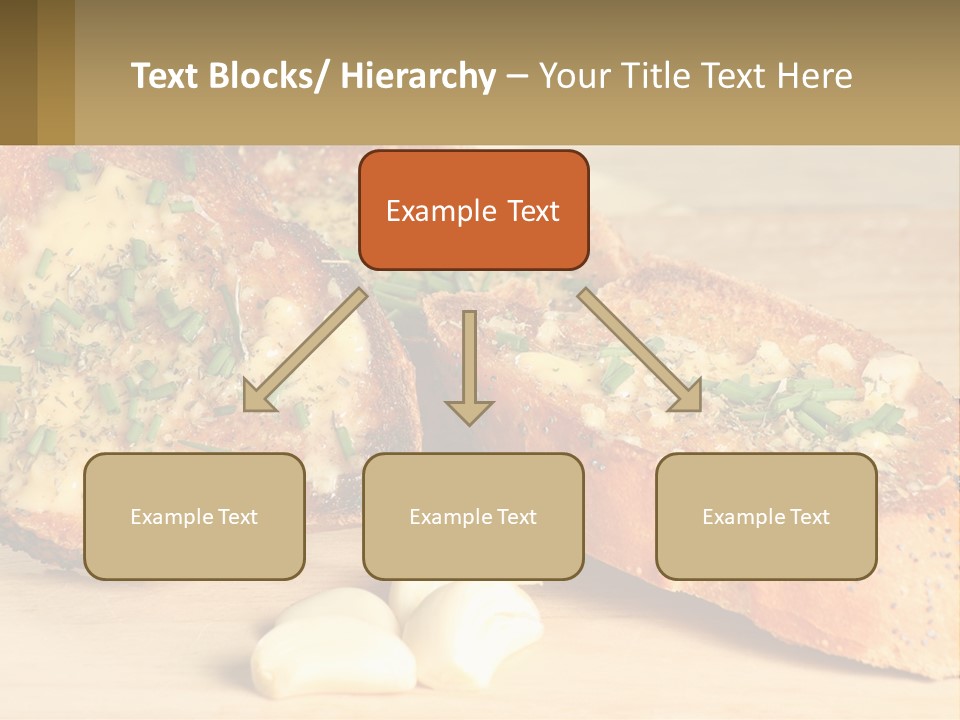 Text Blocks/ Hierarchy – Your Title Text Here

Example Text

Example Text

Example Text

Example Text